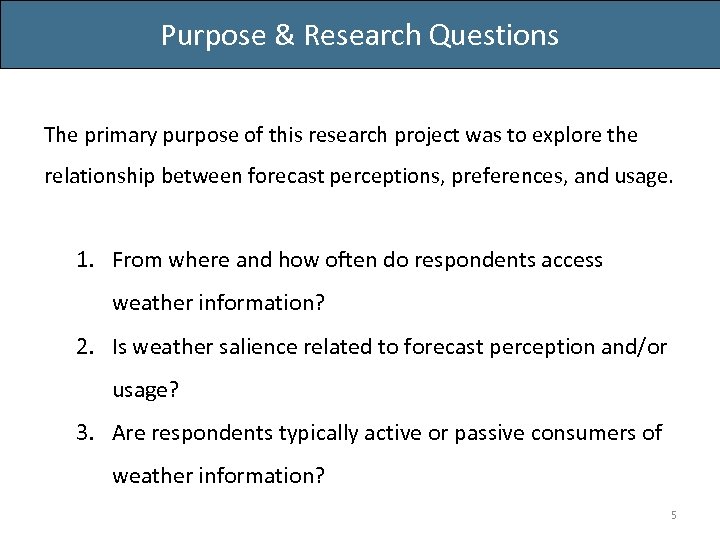 Purpose & Research Questions

The primary purpose of this research project was to explore the relationship between forecast perceptions, preferences, and usage.

1. From where and how often do respondents access weather information?
2. Is weather salience related to forecast perception and/or usage?
3. Are respondents typically active or passive consumers of weather information?

5